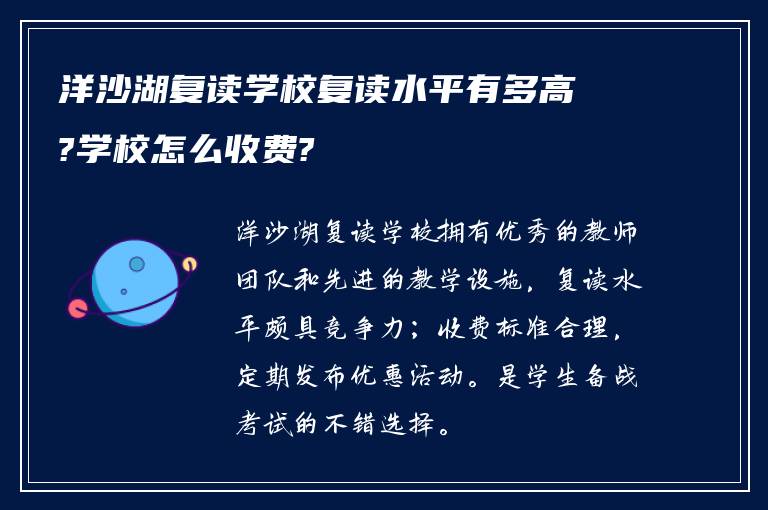 洋沙湖复读学校复读水平有多高?学校怎么收费?

洋沙湖复读学校拥有优秀的教师团队和先进的教学设施，复读水平颇具竞争力；收费标准合理，定期发布优惠活动。是学生备战考试的不错选择。